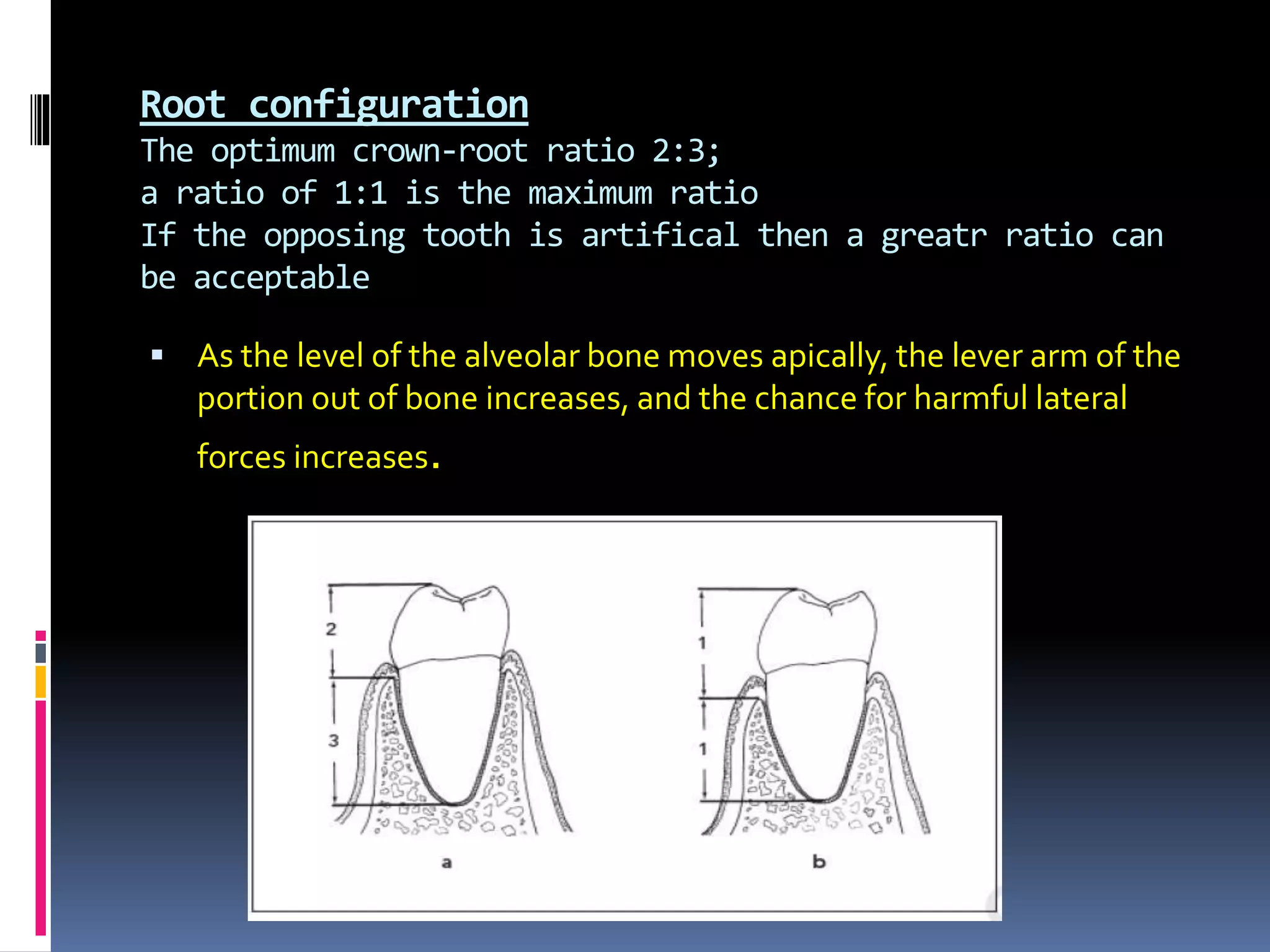 Root configuration
The optimum crown-root ratio 2:3;
a ratio of 1:1 is the maximum ratio
If the opposing tooth is artifical then a greatr ratio can be acceptable

▪ As the level of the alveolar bone moves apically, the lever arm of the portion out of bone increases, and the chance for harmful lateral forces increases.

2
3
a
1
1
b